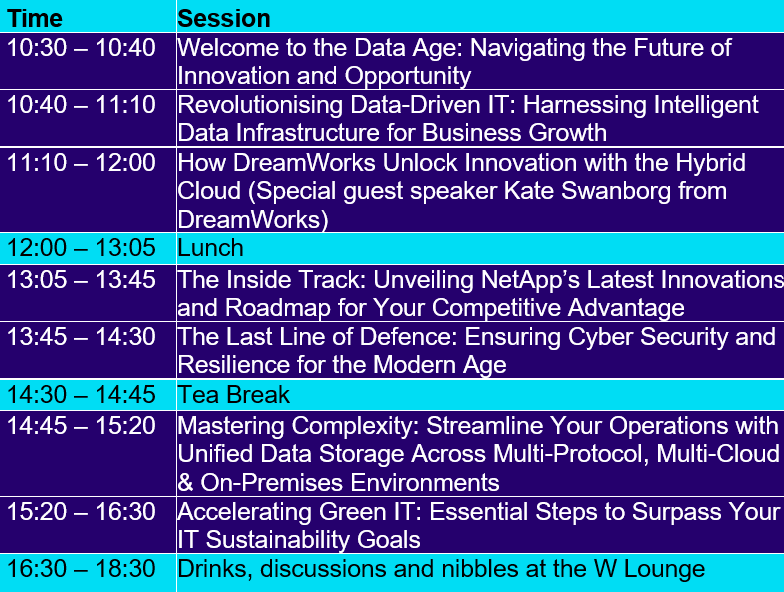 | Time | Session |
|---|---|
| 10:30 – 10:40 | Welcome to the Data Age: Navigating the Future of Innovation and Opportunity |
| 10:40 – 11:10 | Revolutionising Data-Driven IT: Harnessing Intelligent Data Infrastructure for Business Growth |
| 11:10 – 12:00 | How DreamWorks Unlock Innovation with the Hybrid Cloud (Special guest speaker Kate Swanborg from DreamWorks) |
| 12:00 – 13:05 | Lunch |
| 13:05 – 13:45 | The Inside Track: Unveiling NetApp's Latest Innovations and Roadmap for Your Competitive Advantage |
| 13:45 – 14:30 | The Last Line of Defence: Ensuring Cyber Security and Resilience for the Modern Age |
| 14:30 – 14:45 | Tea Break |
| 14:45 – 15:20 | Mastering Complexity: Streamline Your Operations with Unified Data Storage Across Multi-Protocol, Multi-Cloud & On-Premises Environments |
| 15:20 – 16:30 | Accelerating Green IT: Essential Steps to Surpass Your IT Sustainability Goals |
| 16:30 – 18:30 | Drinks, discussions and nibbles at the W Lounge |